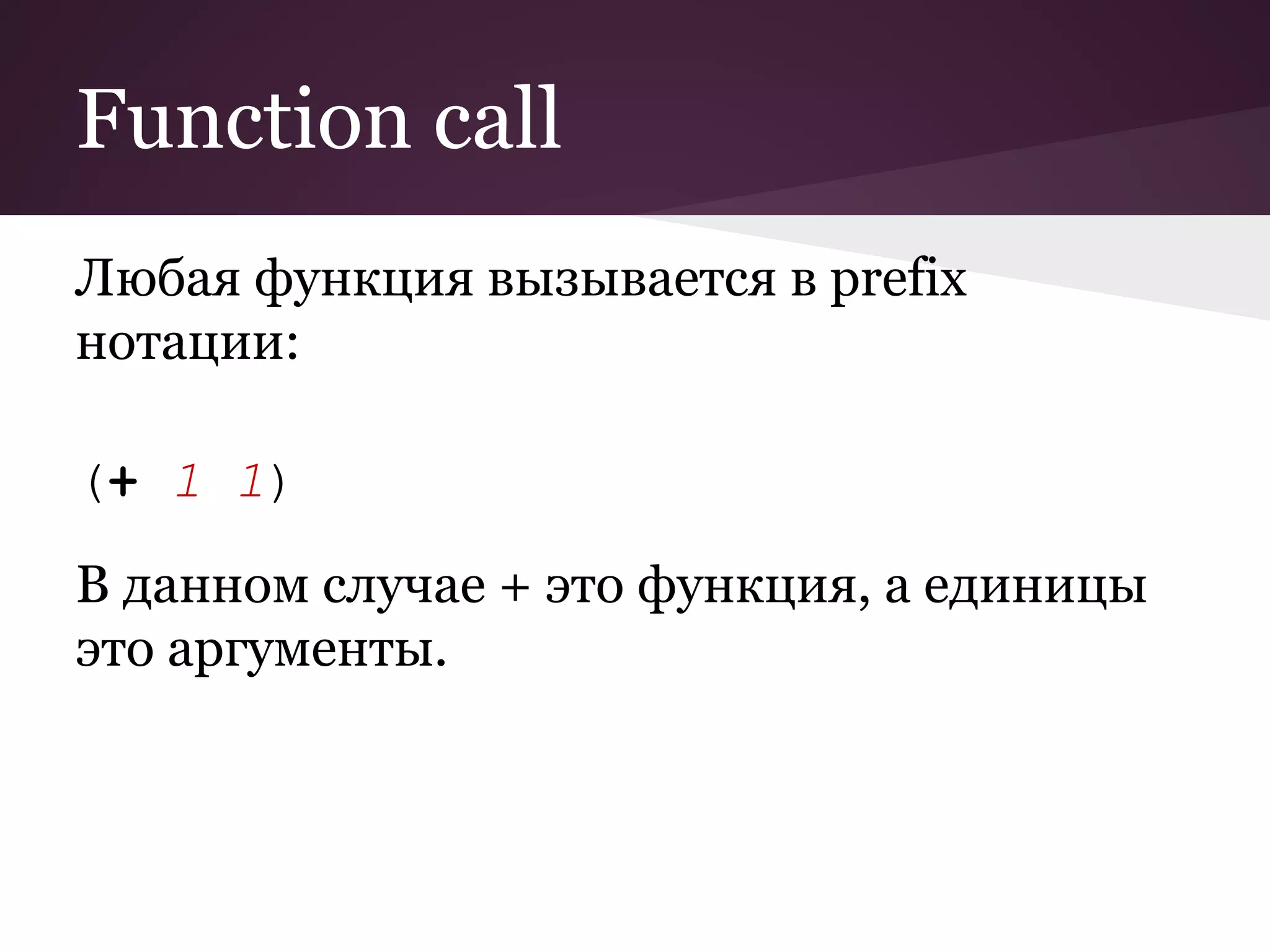 Function call

Любая функция вызывается в prefix нотации:

(+ 1 1)

В данном случае + это функция, а единицы это аргументы.